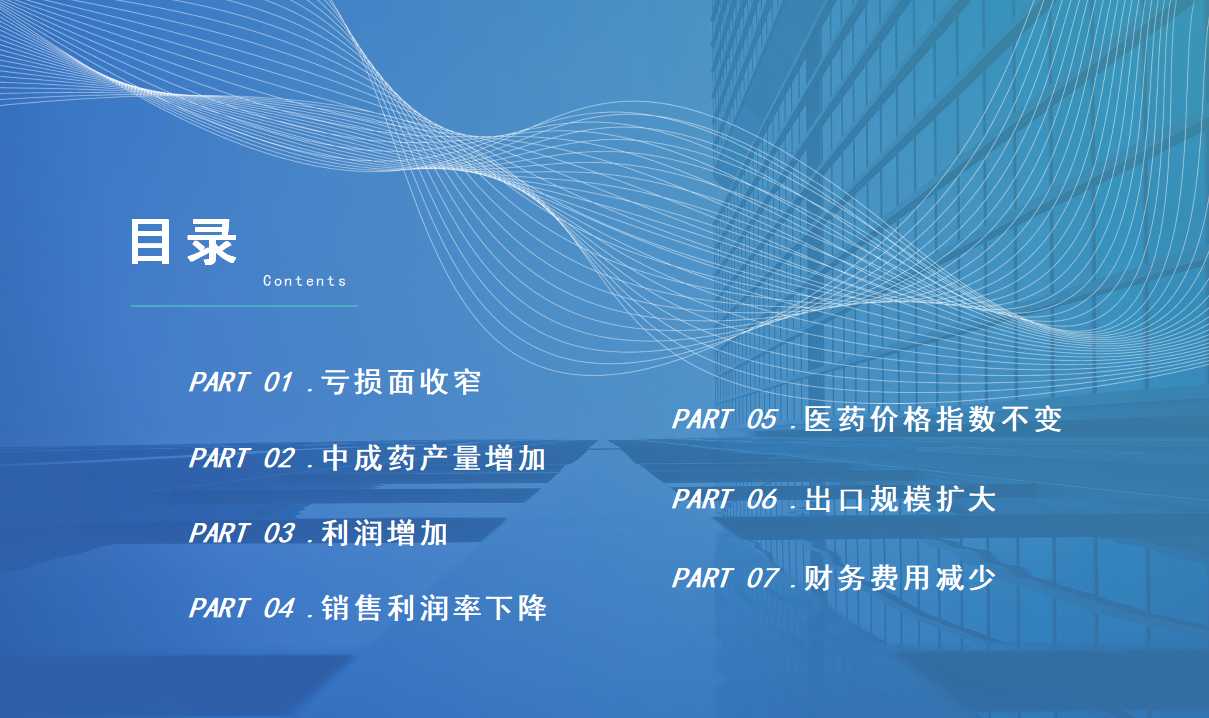 目录
Contents

PART 01 .亏损面收窄

PART 02 .中成药产量增加

PART 03 .利润增加

PART 04 .销售利润率下降

PART 05 .医药价格指数不变

PART 06 .出口规模扩大

PART 07 .财务费用减少